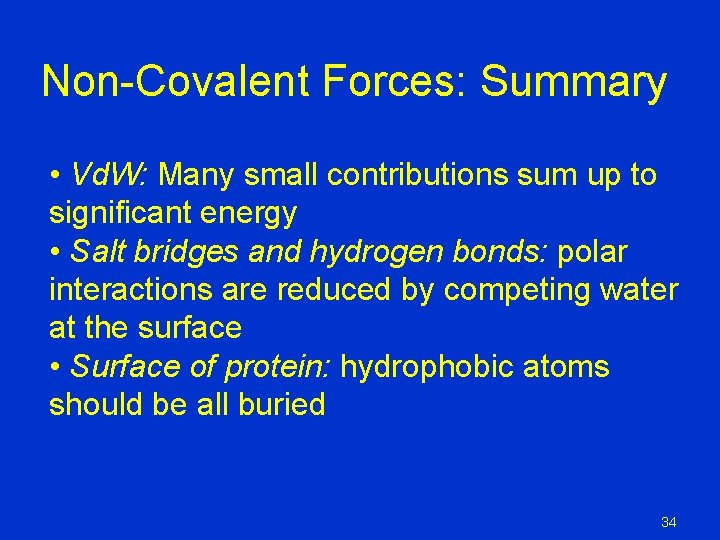 Non-Covalent Forces: Summary

• VdW: Many small contributions sum up to significant energy
• Salt bridges and hydrogen bonds: polar interactions are reduced by competing water at the surface
• Surface of protein: hydrophobic atoms should be all buried

34